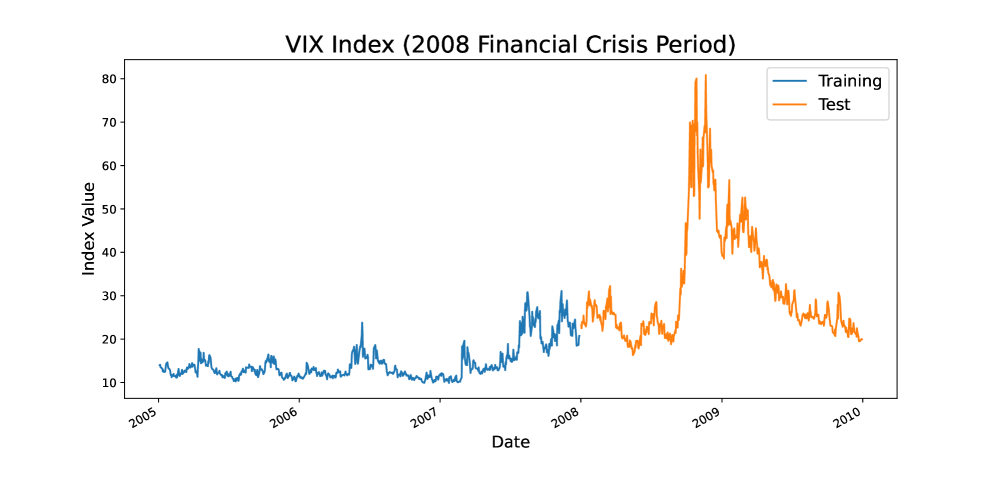 VIX Index (2008 Financial Crisis Period)

Training
Test

Index Value

80
70
60
50
40
30
20
10

2005
2006
2007
2008
2009
2010

Date